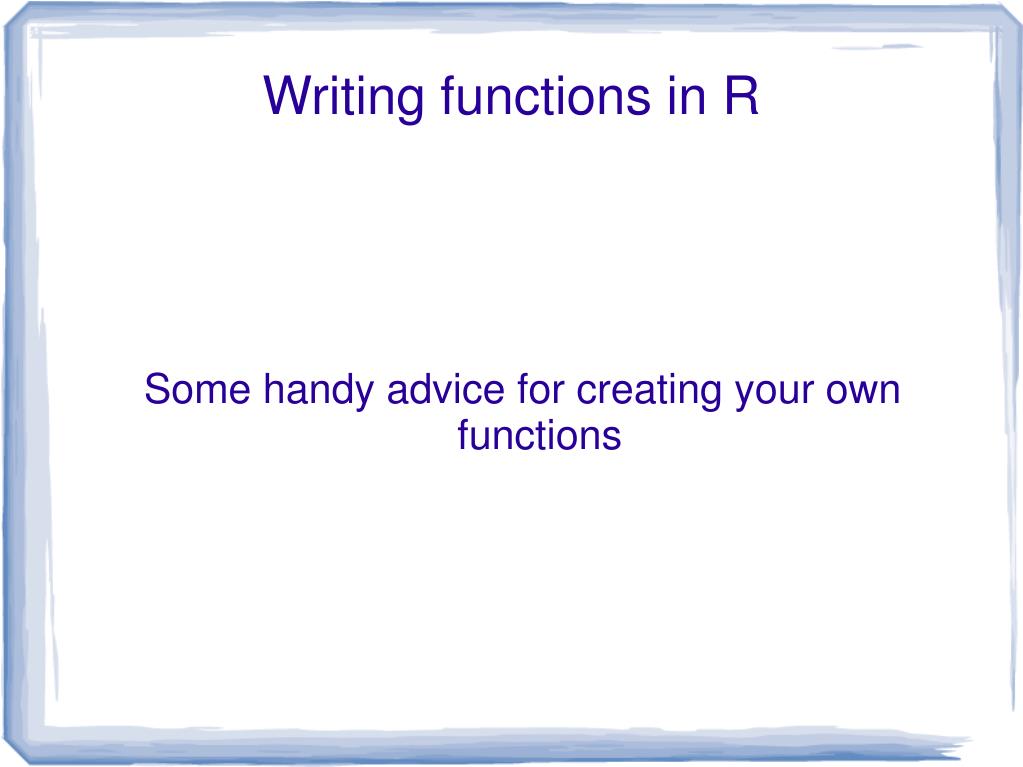 Writing functions in R

Some handy advice for creating your own functions